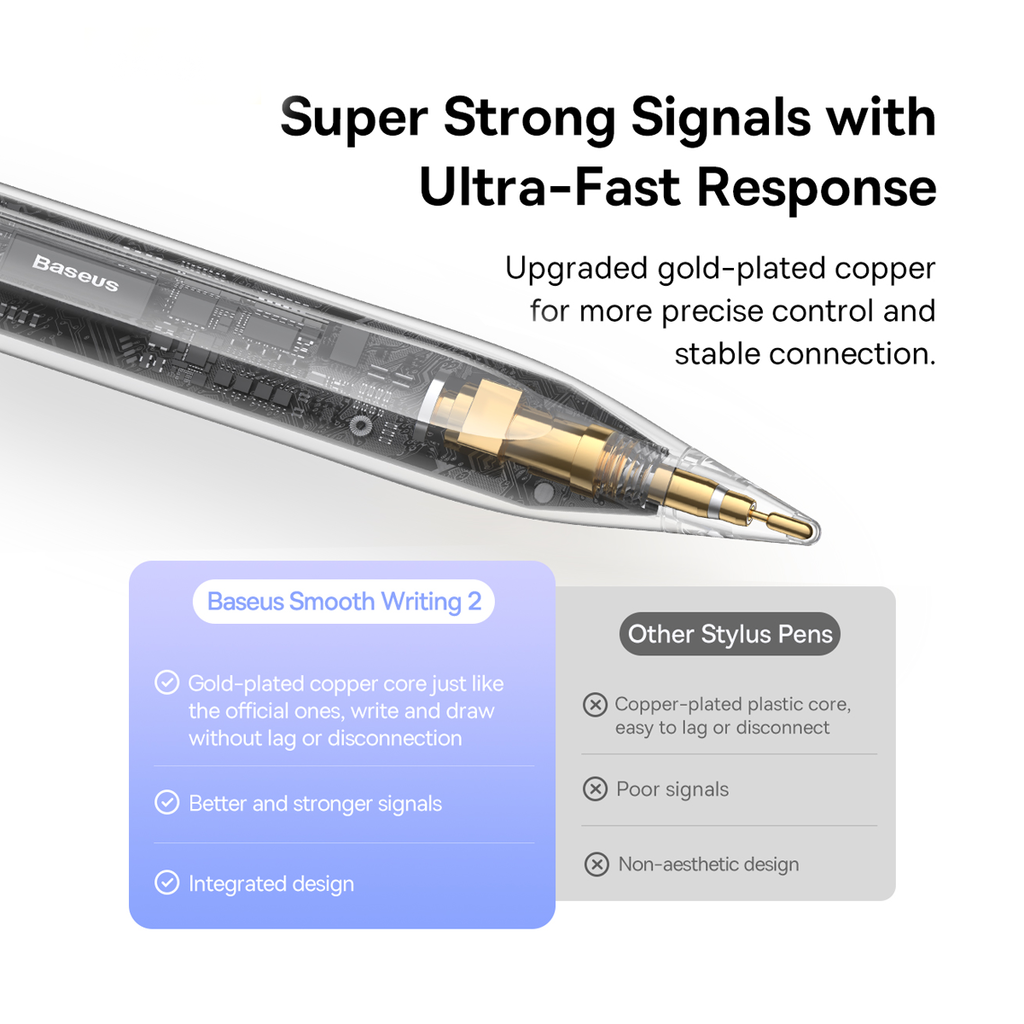 Super Strong Signals with Ultra-Fast Response

Upgraded gold-plated copper for more precise control and stable connection.

Baseus

Baseus Smooth Writing 2

Gold-plated copper core just like the official ones, write and draw without lag or disconnection

Better and stronger signals

Integrated design

Other Stylus Pens

Copper-plated plastic core, easy to lag or disconnect

Poor signals

Non-aesthetic design